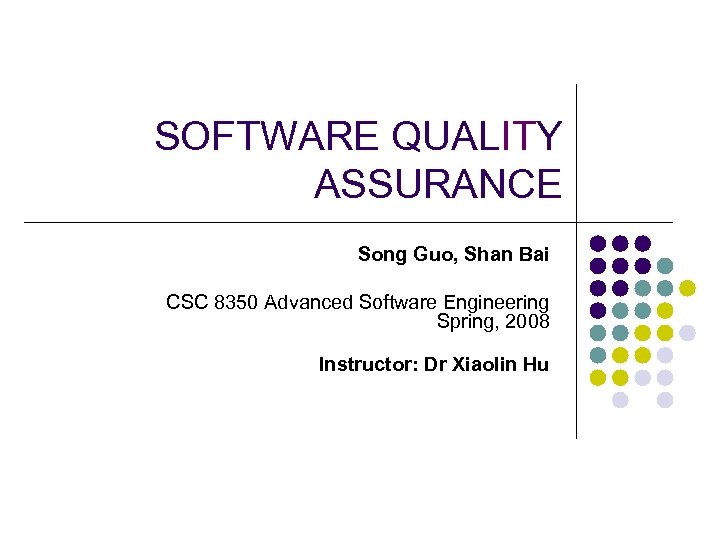 SOFTWARE QUALITY ASSURANCE

Song Guo, Shan Bai

CSC 8350 Advanced Software Engineering
Spring, 2008

Instructor: Dr Xiaolin Hu